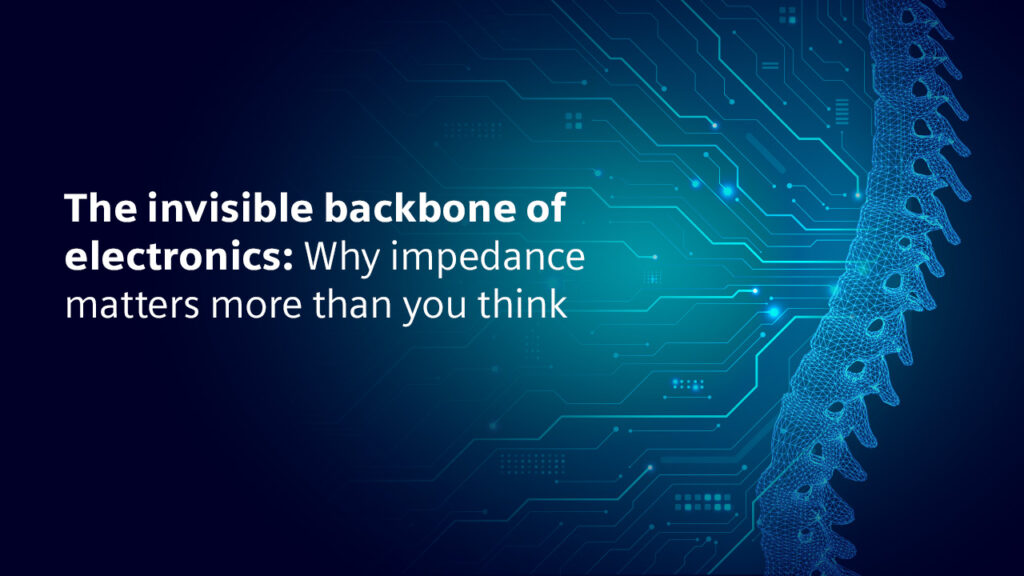 The invisible backbone of electronics: Why impedance matters more than you think